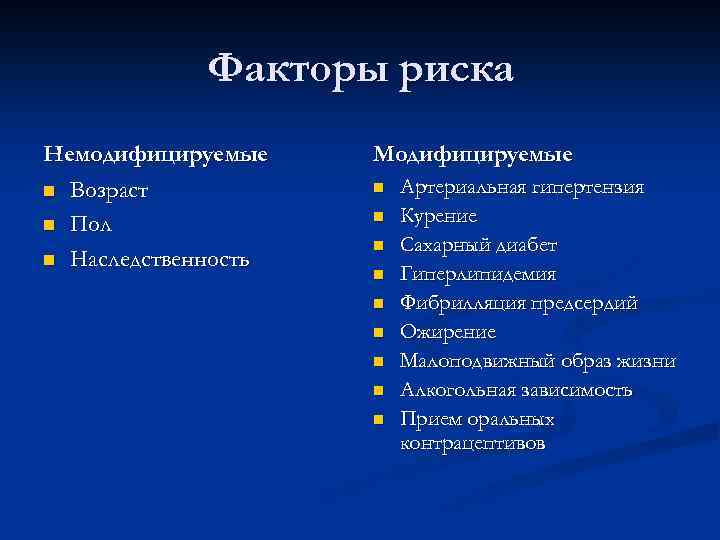 Факторы риска

Немодифицируемые

- Возраст
- Пол
- Наследственность

Модифицируемые

- Артериальная гипертензия
- Курение
- Сахарный диабет
- Гиперлипидемия
- Фибрилляция предсердий
- Ожирение
- Малоподвижный образ жизни
- Алкогольная зависимость
- Прием оральных контрацептивов